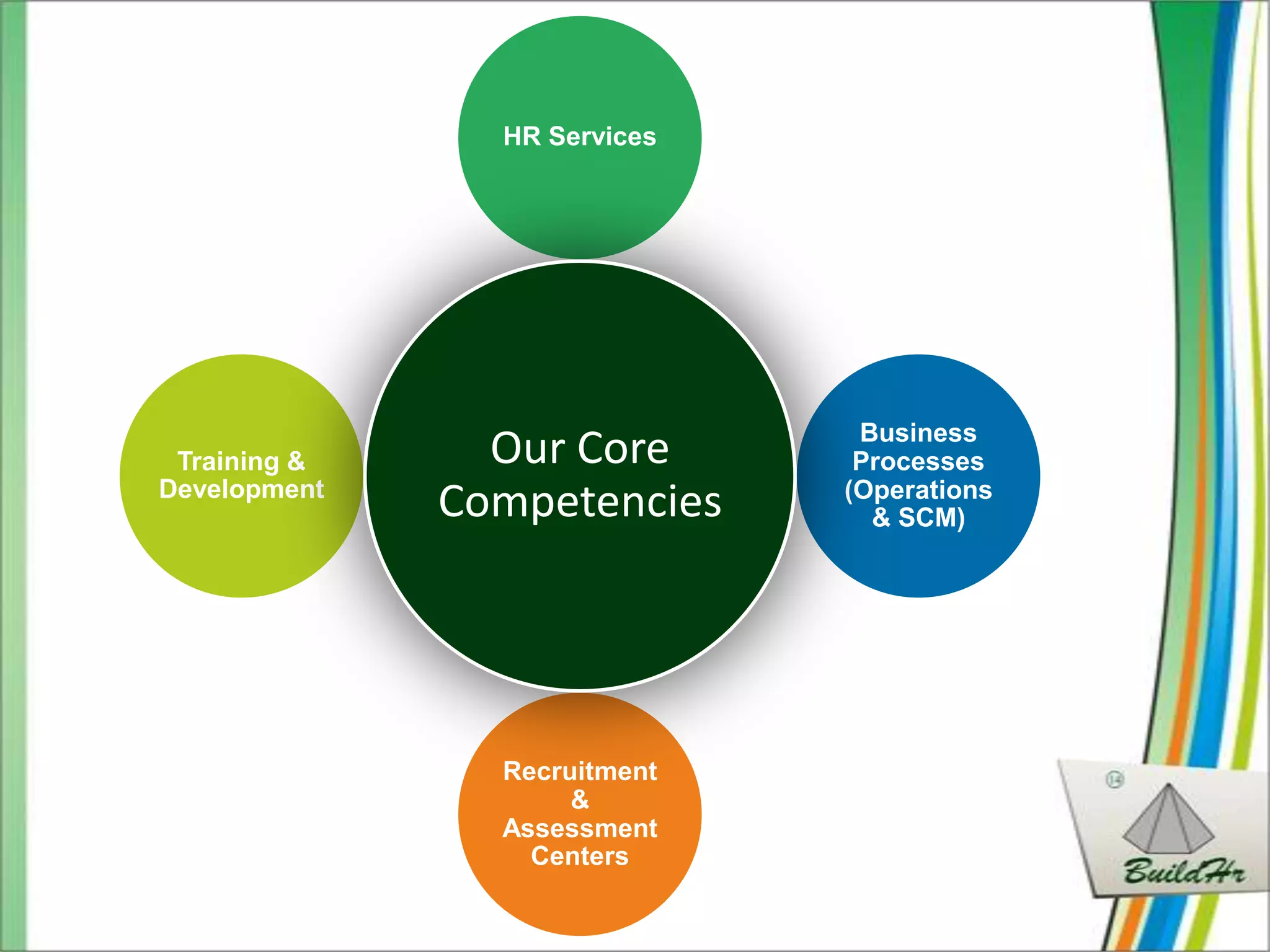 HR Services

Training & Development

Our Core Competencies

Business Processes (Operations & SCM)

Recruitment & Assessment Centers

BuildHr